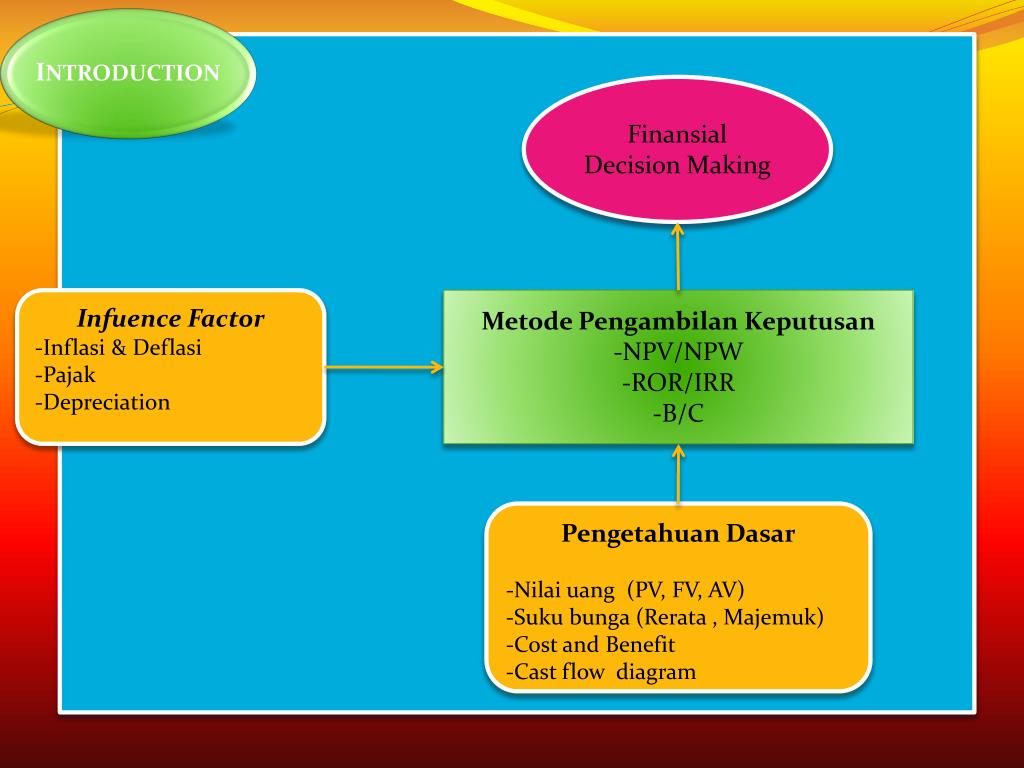 INTRODUCTION

Finansial
Decision Making

Infuence Factor
-Inflasi & Deflasi
-Pajak
-Depreciation

Metode Pengambilan Keputusan
-NPV/NPW
-ROR/IRR
-B/C

Pengetahuan Dasar

-Nilai uang (PV, FV, AV)
-Suku bunga (Rerata , Majemuk)
-Cost and Benefit
-Cast flow diagram